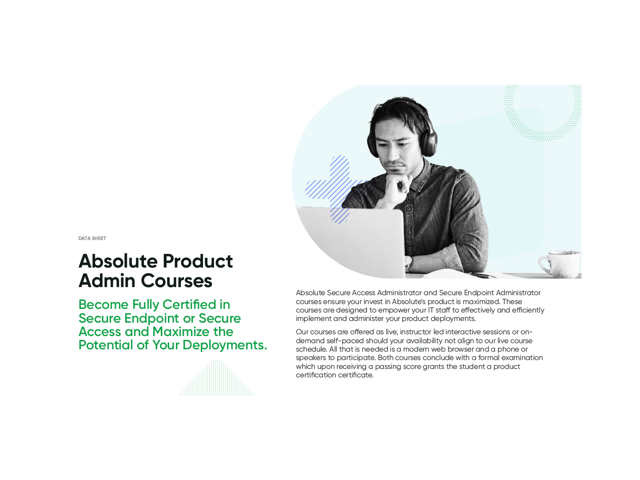 DATA SHEET

Absolute Product Admin Courses

Become Fully Certified in Secure Endpoint or Secure Access and Maximize the Potential of Your Deployments.

Absolute Secure Access Administrator and Secure Endpoint Administrator courses ensure your invest in Absolute's product is maximized. These courses are designed to empower your IT staff to effectively and efficiently implement and administer your product deployments.

Our courses are offered as live, instructor led interactive sessions or on-demand self-paced should your availability not align to our live course schedule. All that is needed is a modern web browser and a phone or speakers to participate. Both courses conclude with a formal examination which upon receiving a passing score grants the student a product certification certificate.